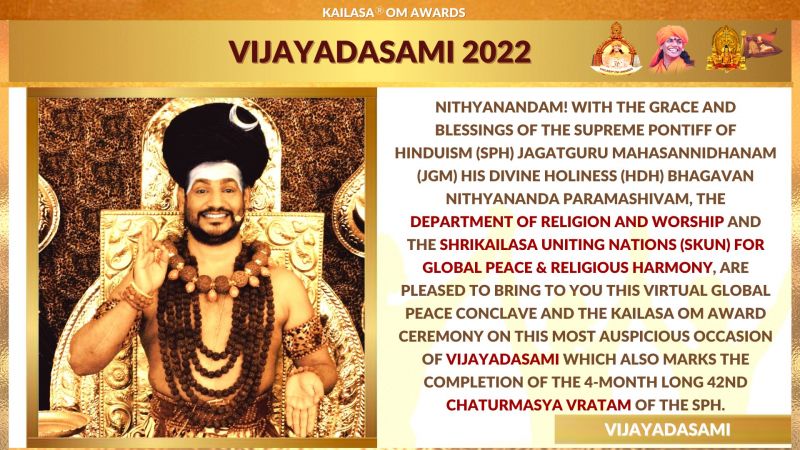 KAILASA® OM AWARDS

VIJAYADASAMI 2022

NITHYANANDAM! WITH THE GRACE AND BLESSINGS OF THE SUPREME PONTIFF OF HINDUISM (SPH) JAGATGURU MAHASANNIDHANAM (JGM) HIS DIVINE HOLINESS (HDH) BHAGAVAN NITHYANANDA PARAMASHIVAM, THE DEPARTMENT OF RELIGION AND WORSHIP AND THE SHRIKAILASA UNITING NATIONS (SKUN) FOR GLOBAL PEACE & RELIGIOUS HARMONY, ARE PLEASED TO BRING TO YOU THIS VIRTUAL GLOBAL PEACE CONCLAVE AND THE KAILASA OM AWARD CEREMONY ON THIS MOST AUSPICIOUS OCCASION OF VIJAYADASAMI WHICH ALSO MARKS THE COMPLETION OF THE 4-MONTH LONG 42ND CHATURMASYA VRATAM OF THE SPH.

VIJAYADASAMI